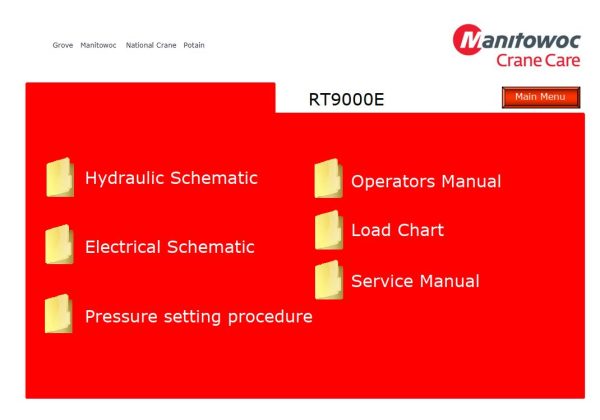 Grove Manitowoc National Crane Potain

Manitowoc
Crane Care

RT9000E

Main Menu

Hydraulic Schematic

Electrical Schematic

Pressure setting procedure

Operators Manual

Load Chart

Service Manual